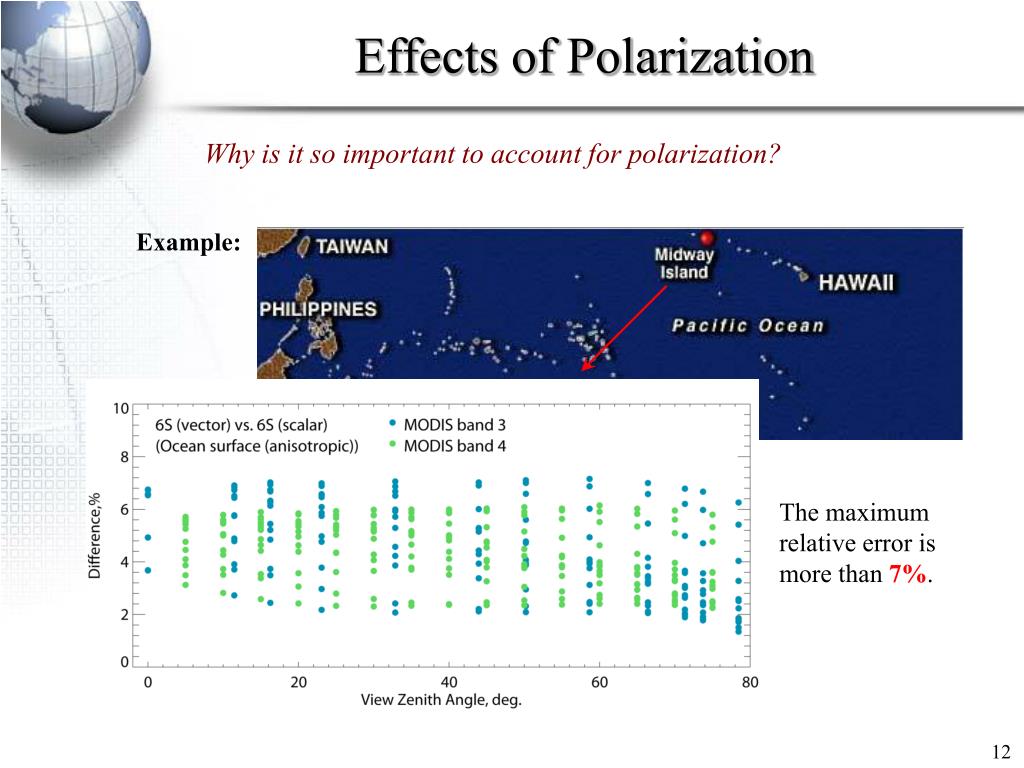 Effects of Polarization

Why is it so important to account for polarization?

Example:

TAIWAN
PHILIPPINES
Midway Island
HAWAII
Pacific Ocean

6S (vector) vs. 6S (scalar)
(Ocean surface (anisotropic))
MODIS band 3
MODIS band 4

Difference,%
10
8
6
4
2
0
0
20
40
60
80
View Zenith Angle, deg.

The maximum relative error is more than 7%.

12